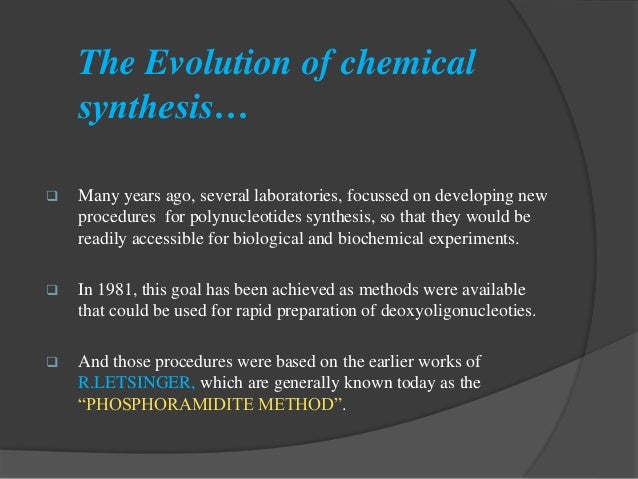 The Evolution of chemical synthesis…

❑ Many years ago, several laboratories, focussed on developing new procedures for polynucleotides synthesis, so that they would be readily accessible for biological and biochemical experiments.

❑ In 1981, this goal has been achieved as methods were available that could be used for rapid preparation of deoxyoligonucleoties.

❑ And those procedures were based on the earlier works of R.LETSINGER, which are generally known today as the “PHOSPHORAMIDITE METHOD”.